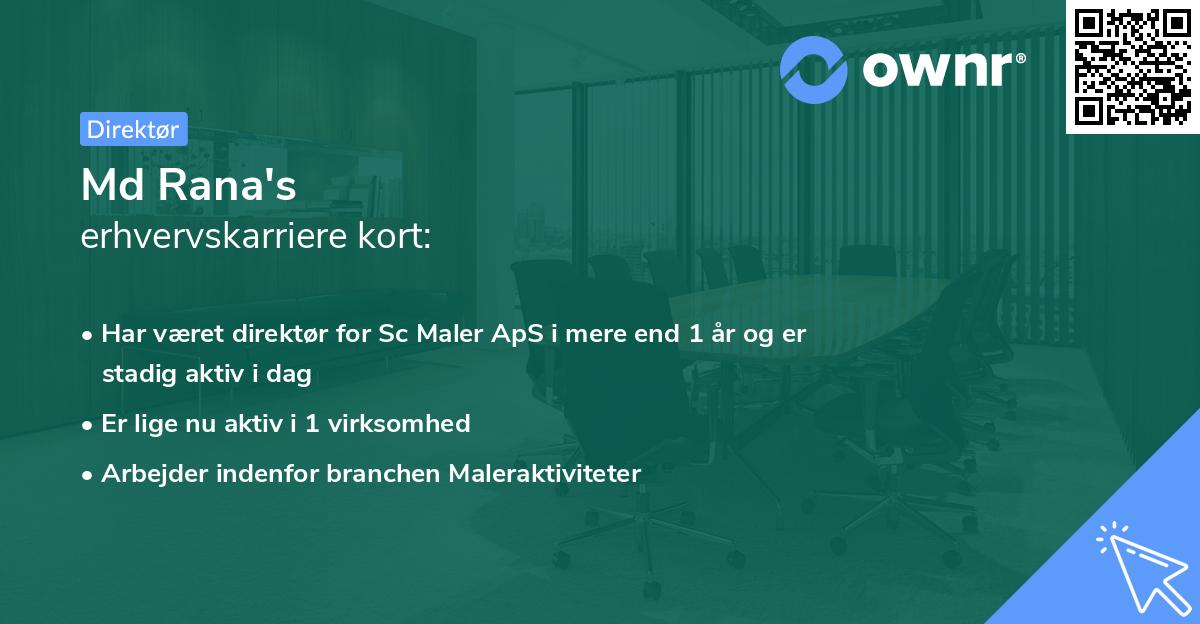 ownr®

Direktør

Md Rana's
erhvervskarriere kort:

• Har været direktør for Sc Maler ApS i mere end 1 år og er stadig aktiv i dag
• Er lige nu aktiv i 1 virksomhed
• Arbejder indenfor branchen Maleraktiviteter